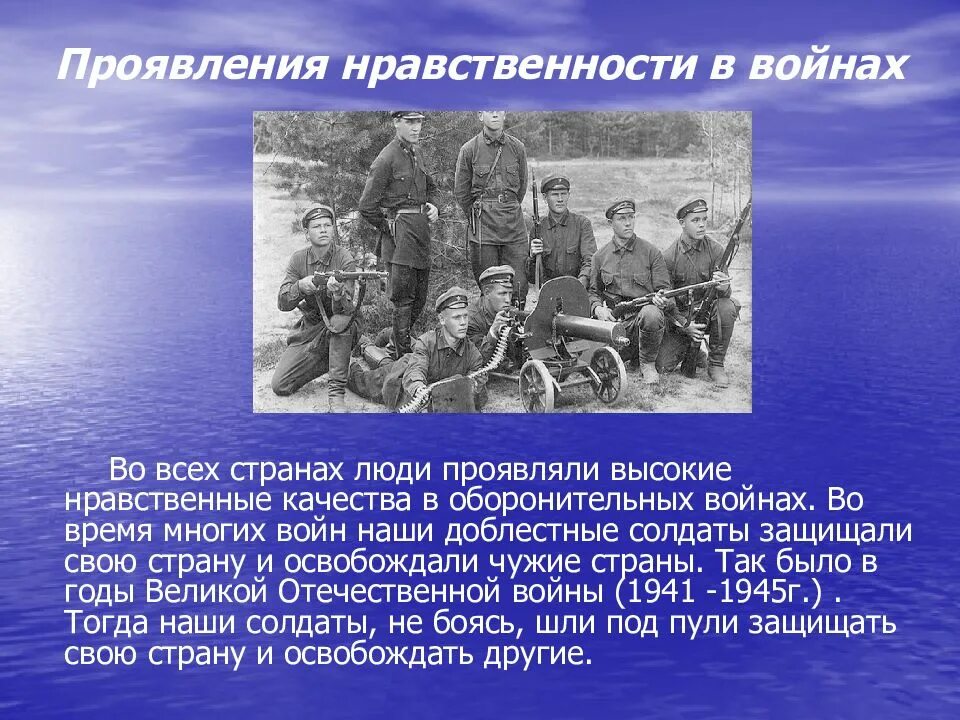 Проявления нравственности в войнах

Во всех странах люди проявляли высокие нравственные качества в оборонительных войнах. Во время многих войн наши доблестные солдаты защищали свою страну и освобождали чужие страны. Так было в годы Великой Отечественной войны (1941 -1945г.) . Тогда наши солдаты, не боясь, шли под пули защищать свою страну и освобождать другие.